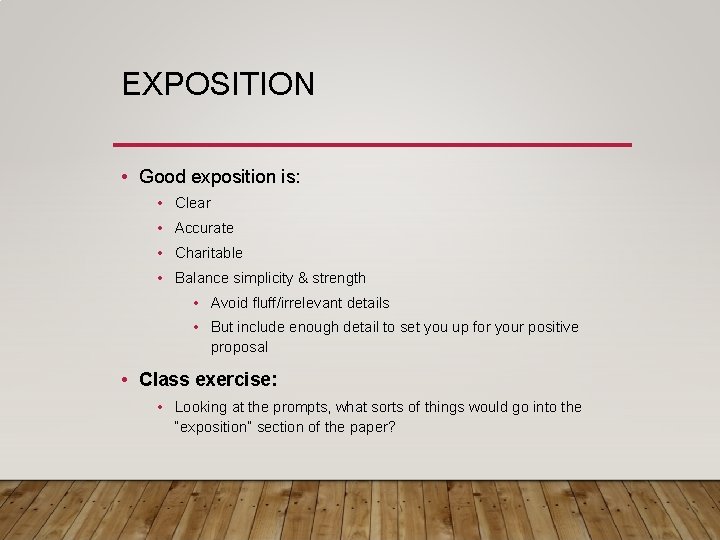 EXPOSITION

• Good exposition is:
  • Clear
  • Accurate
  • Charitable
  • Balance simplicity & strength
    • Avoid fluff/irrelevant details
    • But include enough detail to set you up for your positive proposal

• Class exercise:
  • Looking at the prompts, what sorts of things would go into the "exposition" section of the paper?